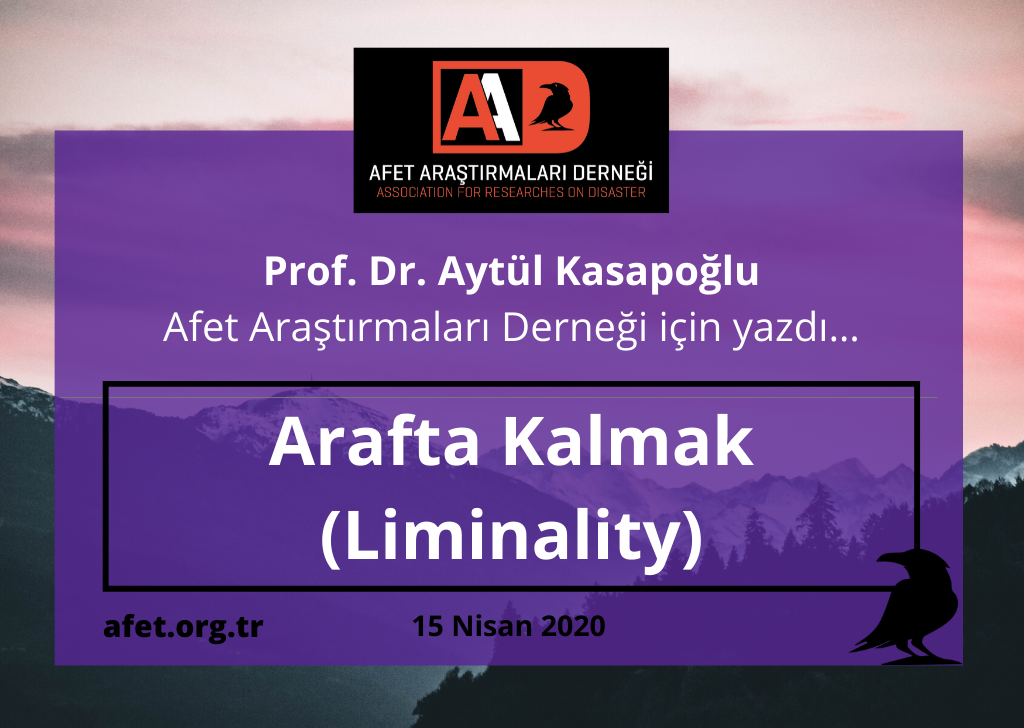 AAD
AFET ARAŞTIRMALARI DERNEĞİ
ASSOCIATION FOR RESEARCHES ON DISASTER

Prof. Dr. Aytül Kasapoğlu
Afet Araştırmaları Derneği için yazdı...

Arafta Kalmak
(Liminality)

afet.org.tr

15 Nisan 2020